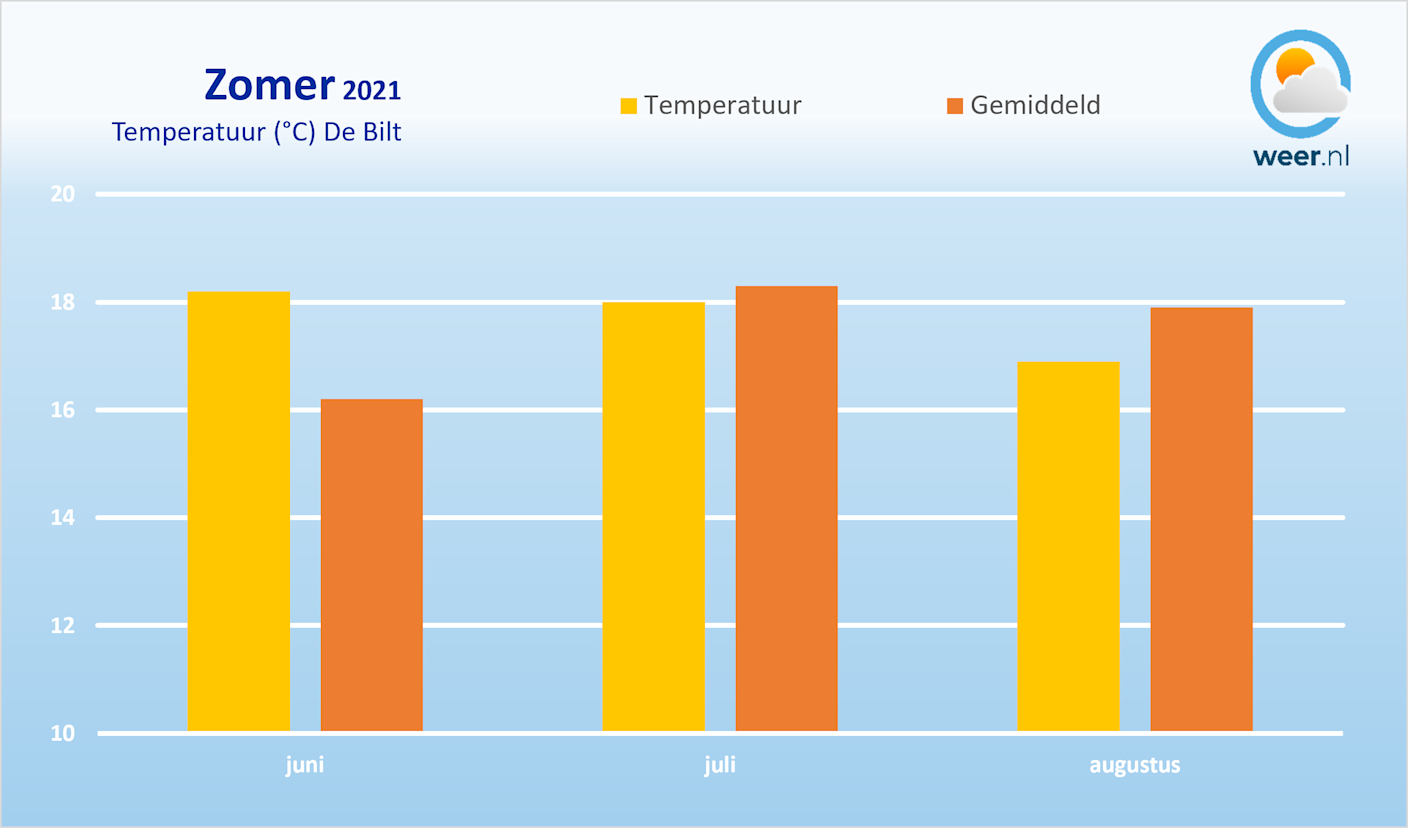 Zomer 2021
Temperatuur (°C) De Bilt

Temperatuur
Gemiddeld

weer.nl

20
18
16
14
12
10

juni
juli
augustus